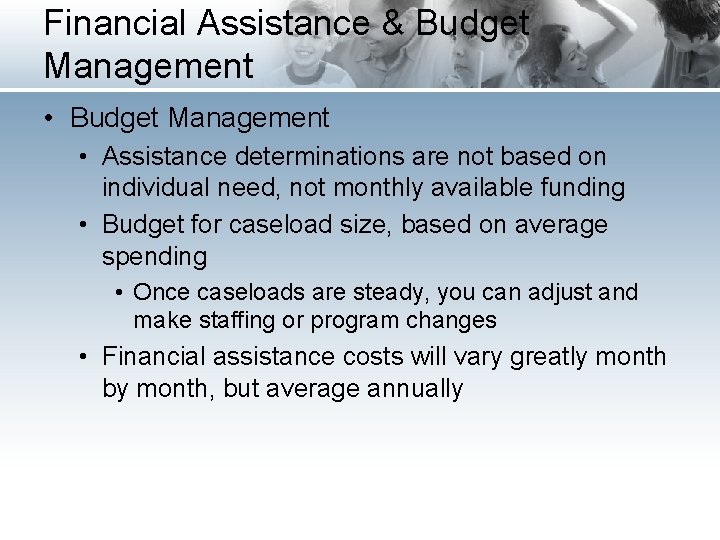 Financial Assistance & Budget Management

• Budget Management

• Assistance determinations are not based on individual need, not monthly available funding

• Budget for caseload size, based on average spending

• Once caseloads are steady, you can adjust and make staffing or program changes

• Financial assistance costs will vary greatly month by month, but average annually